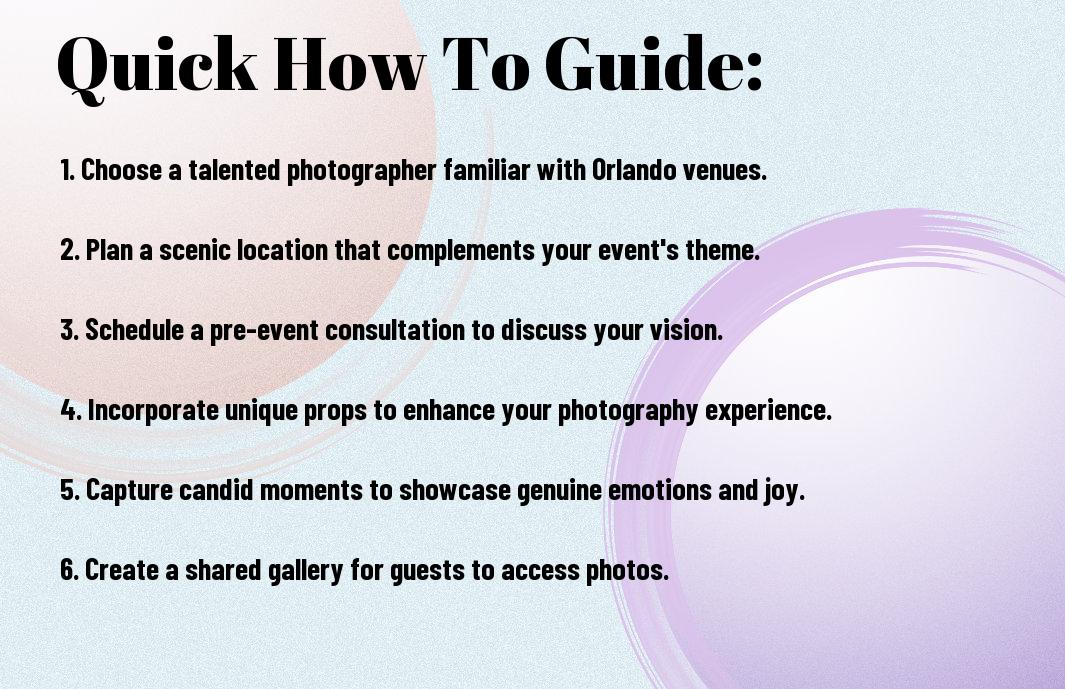 Quick How To Guide:

1. Choose a talented photographer familiar with Orlando venues.

2. Plan a scenic location that complements your event's theme.

3. Schedule a pre-event consultation to discuss your vision.

4. Incorporate unique props to enhance your photography experience.

5. Capture candid moments to showcase genuine emotions and joy.

6. Create a shared gallery for guests to access photos.